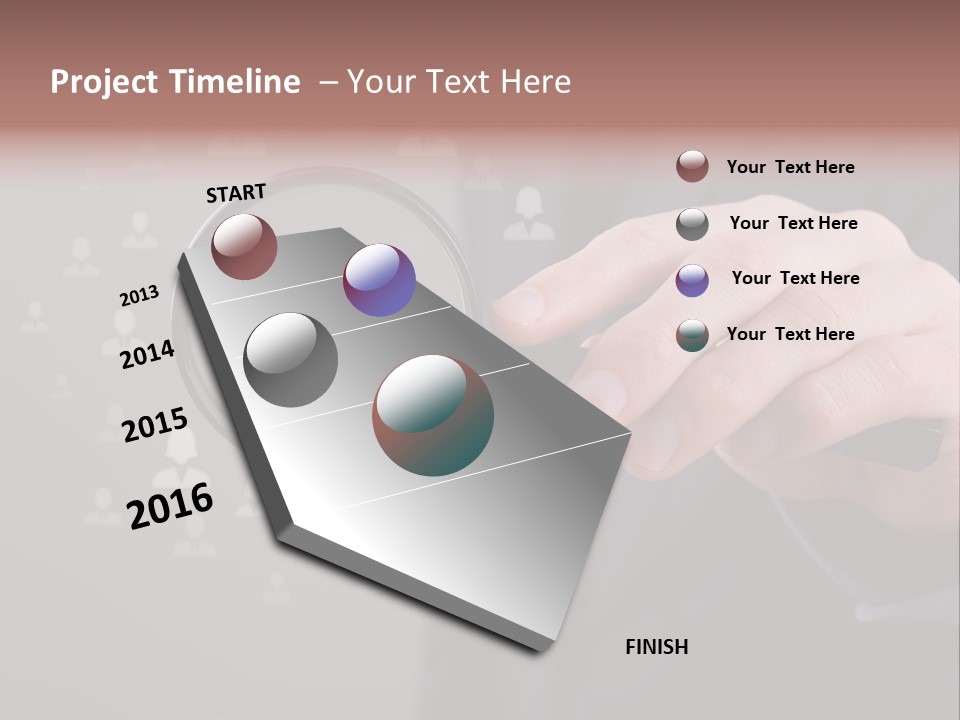 Project Timeline – Your Text Here

START

2013

2014

2015

2016

FINISH

Your Text Here

Your Text Here

Your Text Here

Your Text Here